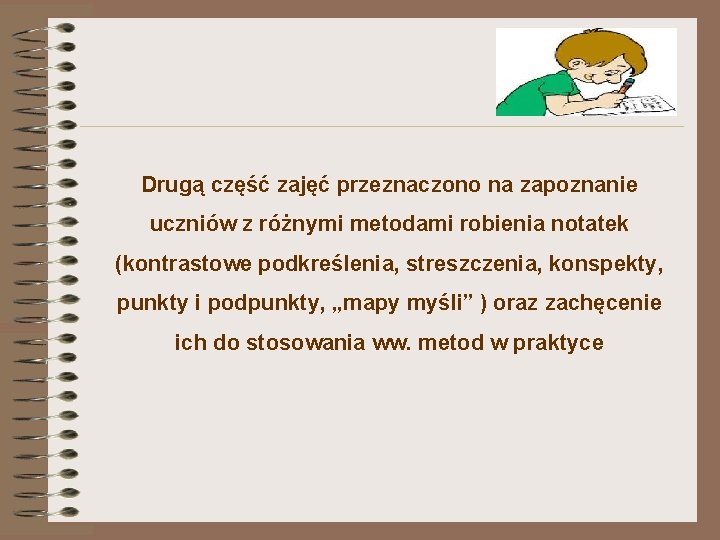 Drugą część zajęć przeznaczono na zapoznanie uczniów z różnymi metodami robienia notatek (kontrastowe podkreślenia, streszczenia, konspekty, punkty i podpunkty, „mapy myśli” ) oraz zachęcenie ich do stosowania ww. metod w praktyce